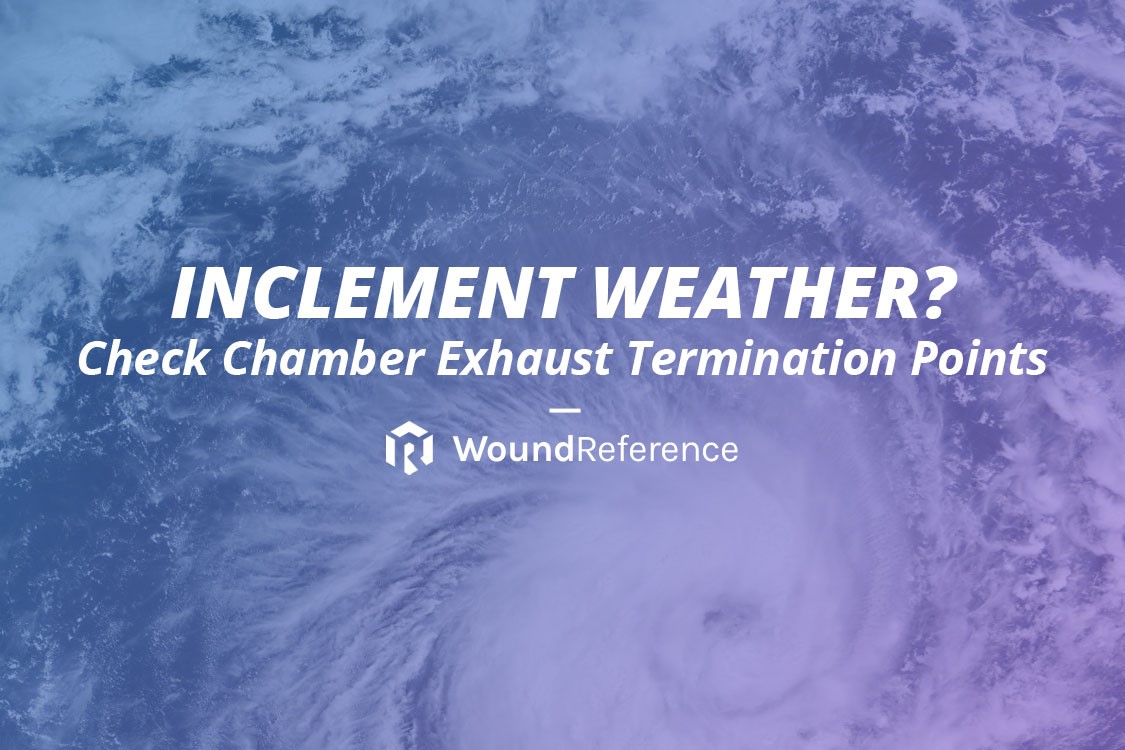 INCLEMENT WEATHER?
Check Chamber Exhaust Termination Points

—

WoundReference